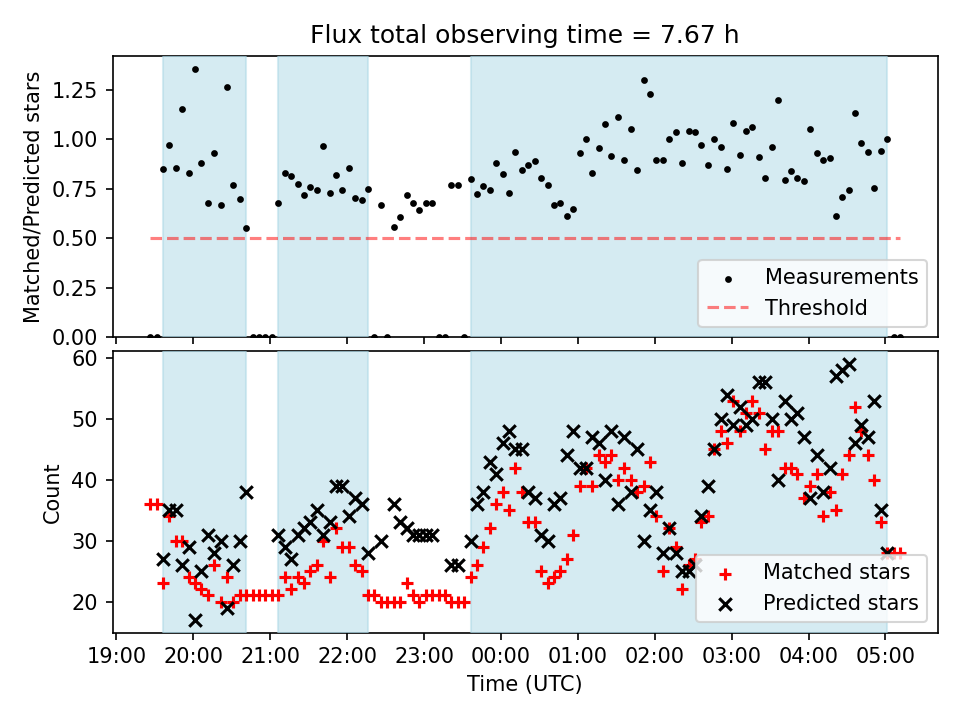 Flux total observing time = 7.67 h

Matched/Predicted stars

1.25
1.00
0.75
0.50
0.25
0.00

Measurements
Threshold

Count

60
50
40
30
20

Matched stars
Predicted stars

19:00 20:00 21:00 22:00 23:00 00:00 01:00 02:00 03:00 04:00 05:00

Time (UTC)